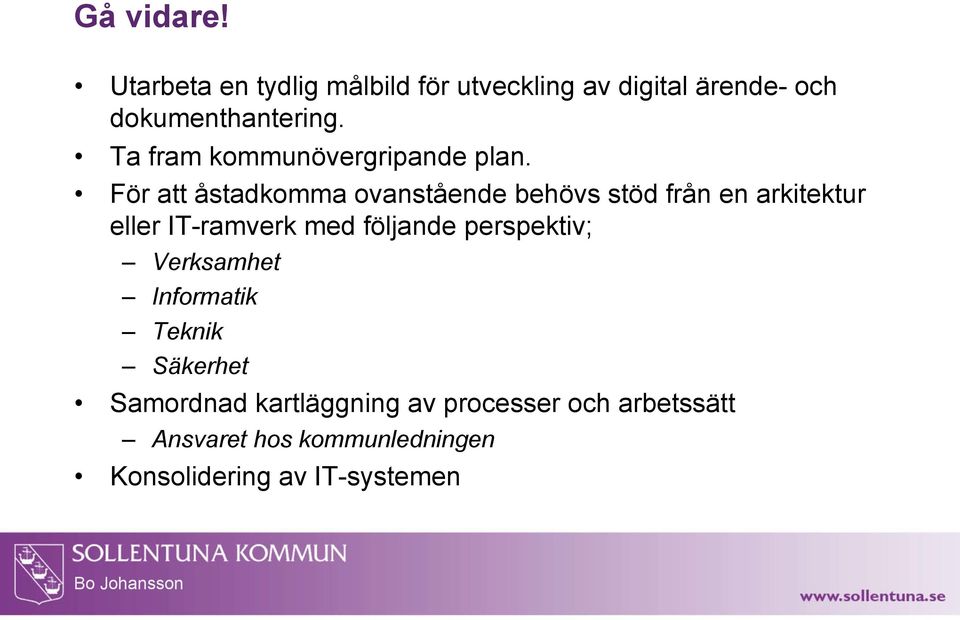 Gå vidare!

• Utarbeta en tydlig målbild för utveckling av digital ärende- och dokumenthantering.

• Ta fram kommunövergripande plan.

• För att åstadkomma ovanstående behövs stöd från en arkitektur eller IT-ramverk med följande perspektiv;

– Verksamhet

– Informatik

– Teknik

– Säkerhet

• Samordnad kartläggning av processer och arbetssätt

– Ansvaret hos kommunledningen

• Konsolidering av IT-systemen

SOLLENTUNA KOMMUN

Bo Johansson

www.sollentuna.se